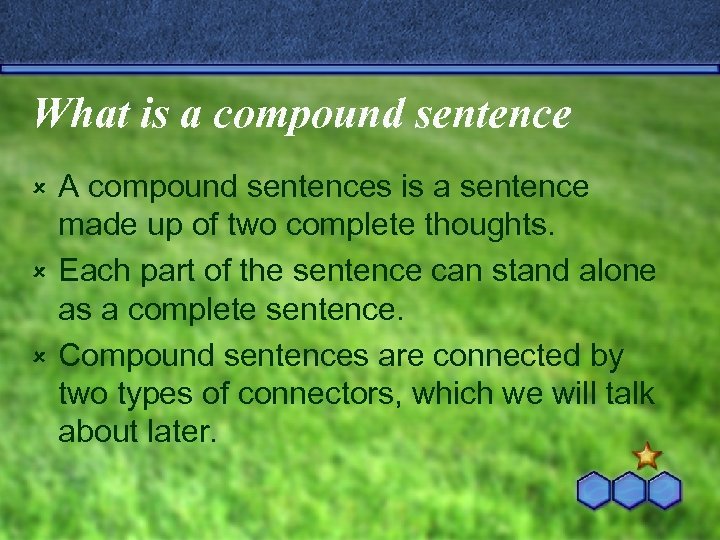 What is a compound sentence

× A compound sentences is a sentence made up of two complete thoughts.

× Each part of the sentence can stand alone as a complete sentence.

× Compound sentences are connected by two types of connectors, which we will talk about later.